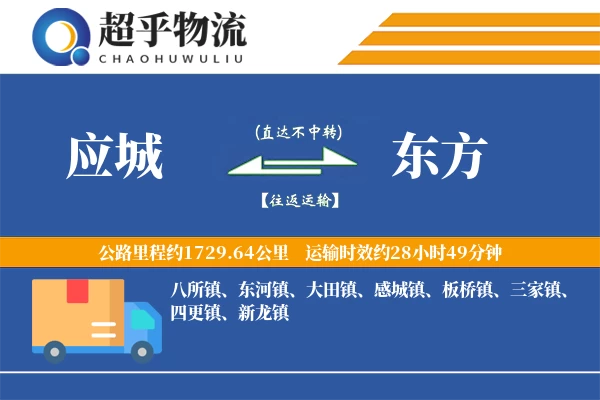 超乎物流
CHAOHUWULIU

应城

(直达不中转)

【往返运输】

东方

公路里程约1729.64公里　运输时效约28小时49分钟

八所镇、东河镇、大田镇、感城镇、板桥镇、三家镇、四更镇、新龙镇